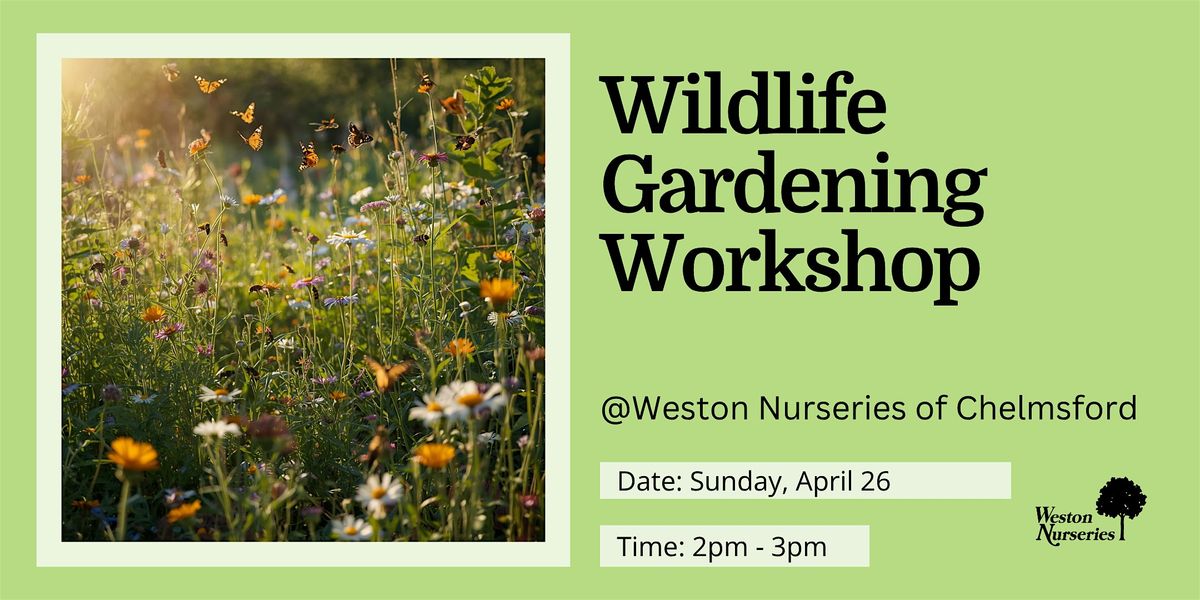 Wildlife Gardening Workshop

@Weston Nurseries of Chelmsford

Date: Sunday, April 26

Time: 2pm - 3pm

Weston Nurseries